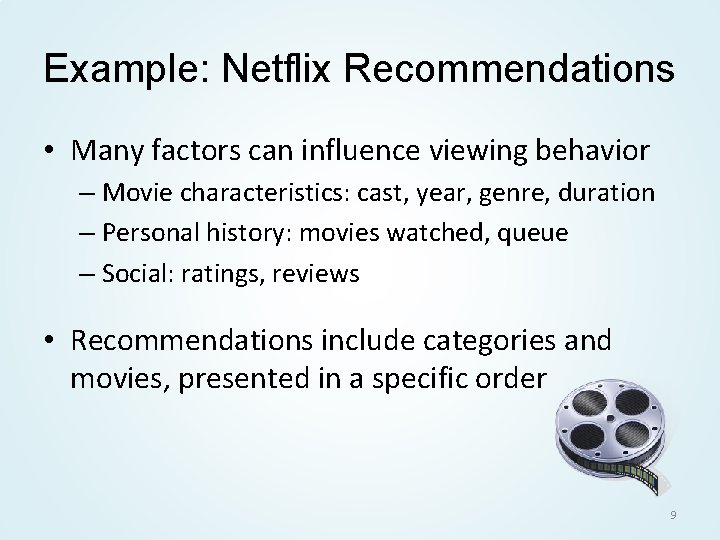 Example: Netflix Recommendations

• Many factors can influence viewing behavior
– Movie characteristics: cast, year, genre, duration
– Personal history: movies watched, queue
– Social: ratings, reviews

• Recommendations include categories and movies, presented in a specific order

9